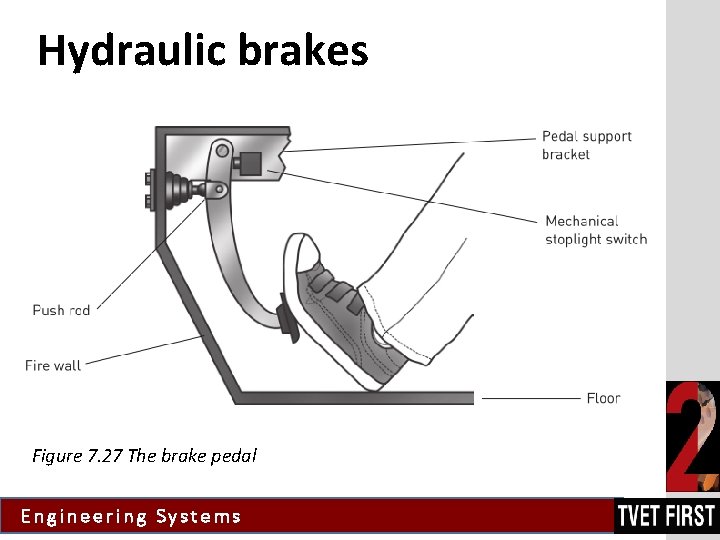 Hydraulic brakes

Pedal support bracket

Mechanical stoplight switch

Push rod

Fire wall

Floor

Figure 7.27 The brake pedal

2

Engineering Systems

TVET FIRST